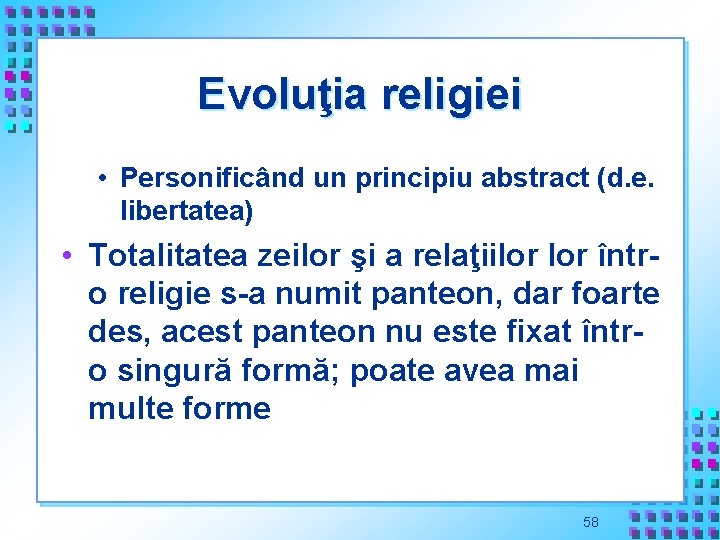 Evoluţia religiei

• Personificând un principiu abstract (d.e. libertatea)

• Totalitatea zeilor şi a relaţiilor lor într-o religie s-a numit panteon, dar foarte des, acest panteon nu este fixat într-o singură formă; poate avea mai multe forme

58